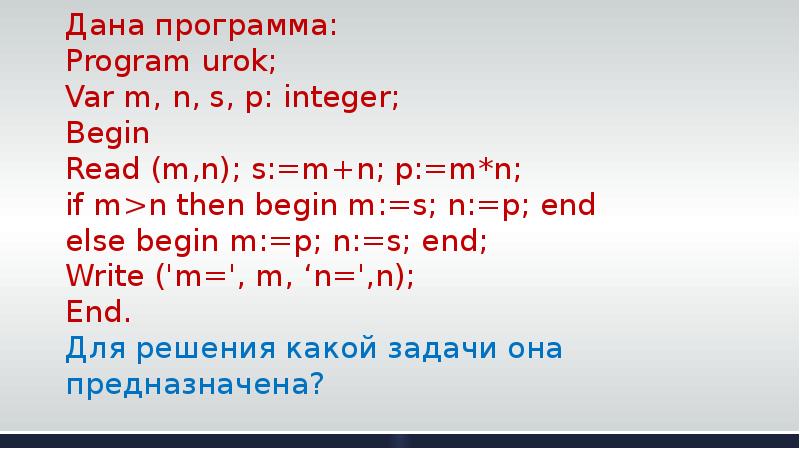 Дана программа:
Program urok;
Var m, n, s, p: integer;
Begin
Read (m,n); s:=m+n; p:=m*n;
if m>n then begin m:=s; n:=p; end
else begin m:=p; n:=s; end;
Write ('m=', m, ‘n=',n);
End.
Для решения какой задачи она предназначена?